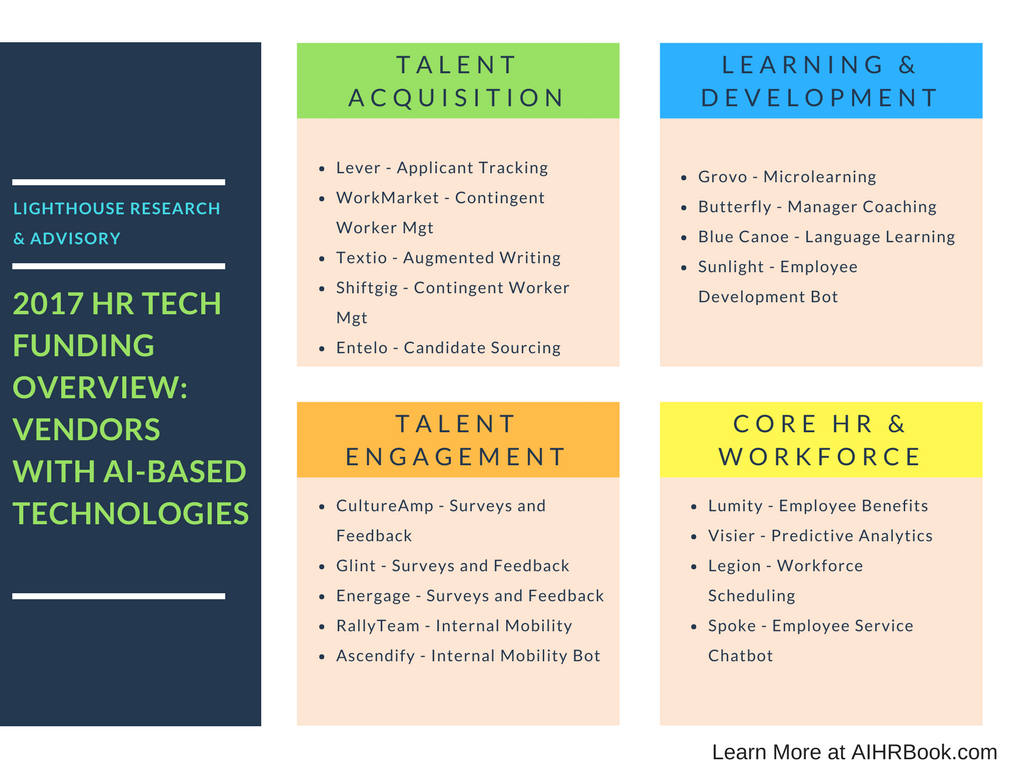 LIGHTHOUSE RESEARCH & ADVISORY

2017 HR TECH FUNDING OVERVIEW: VENDORS WITH AI-BASED TECHNOLOGIES

TALENT ACQUISITION

- Lever - Applicant Tracking
- WorkMarket - Contingent Worker Mgt
- Textio - Augmented Writing
- Shiftgig - Contingent Worker Mgt
- Entelo - Candidate Sourcing

LEARNING & DEVELOPMENT

- Grovo - Microlearning
- Butterfly - Manager Coaching
- Blue Canoe - Language Learning
- Sunlight - Employee Development Bot

TALENT ENGAGEMENT

- CultureAmp - Surveys and Feedback
- Glint - Surveys and Feedback
- Energage - Surveys and Feedback
- RallyTeam - Internal Mobility
- Ascendify - Internal Mobility Bot

CORE HR & WORKFORCE

- Lumity - Employee Benefits
- Visier - Predictive Analytics
- Legion - Workforce Scheduling
- Spoke - Employee Service Chatbot

Learn More at AIHRBook.com